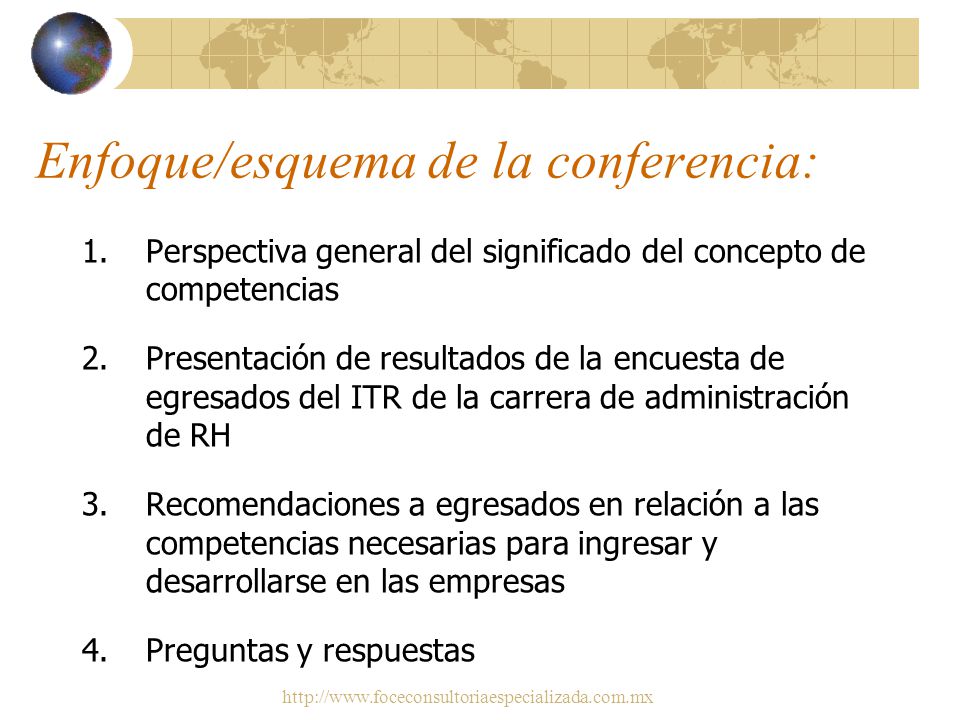 Enfoque/esquema de la conferencia:

1. Perspectiva general del significado del concepto de competencias

2. Presentación de resultados de la encuesta de egresados del ITR de la carrera de administración de RH

3. Recomendaciones a egresados en relación a las competencias necesarias para ingresar y desarrollarse en las empresas

4. Preguntas y respuestas

http://www.foceconsultoriaespecializada.com.mx